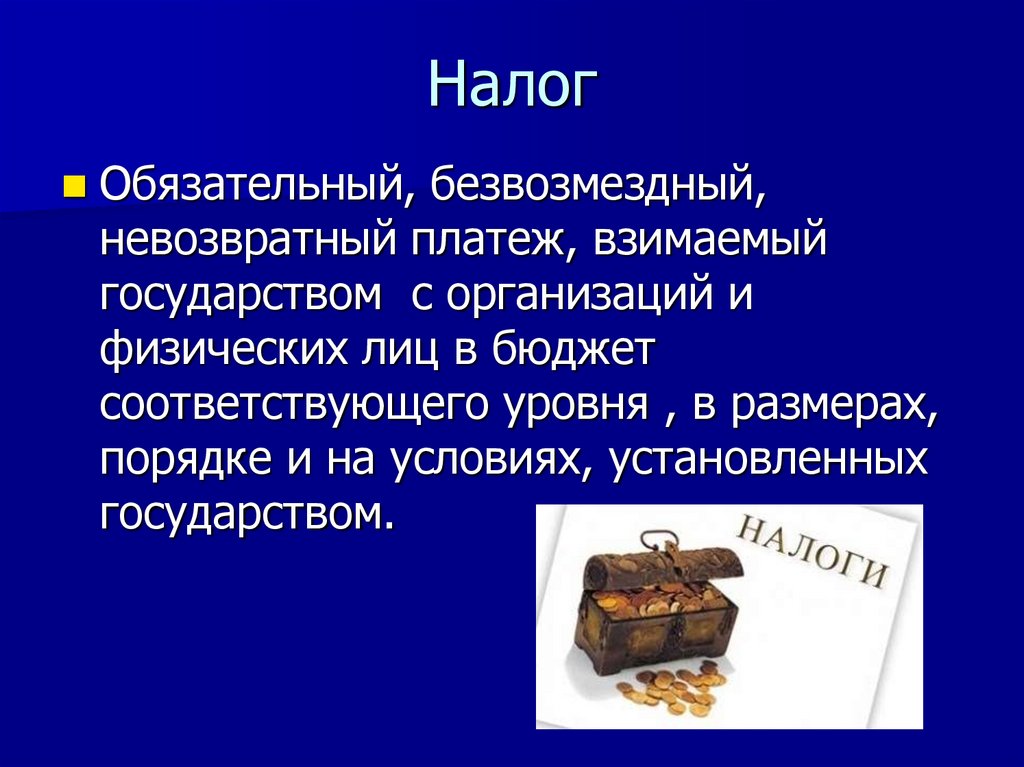 Налог

Обязательный, безвозмездный, невозвратный платеж, взимаемый государством  с организаций и физических лиц в бюджет соответствующего уровня , в размерах, порядке и на условиях, установленных государством.

НАЛОГИ